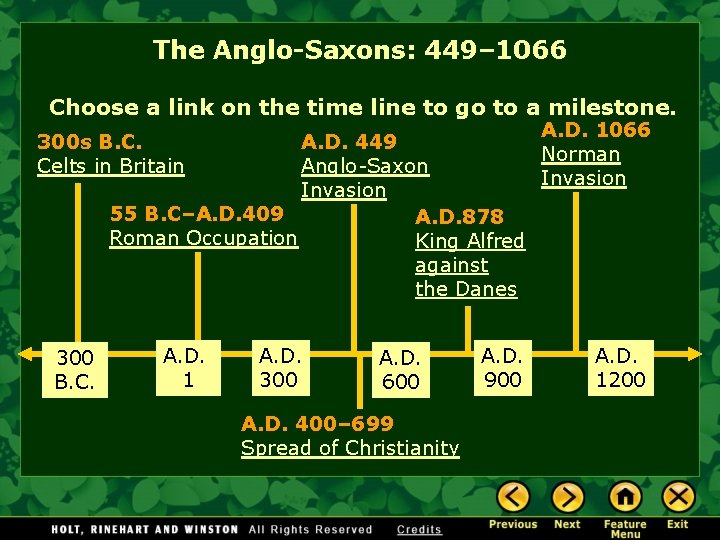 The Anglo-Saxons: 449–1066

Choose a link on the time line to go to a milestone.

300s B.C.
Celts in Britain

55 B.C–A.D.409
Roman Occupation

A.D. 449
Anglo-Saxon Invasion

A.D.878
King Alfred against the Danes

A.D. 1066
Norman Invasion

300 B.C.

A.D. 1

A.D. 300

A.D. 600

A.D. 900

A.D. 1200

A.D. 400–699
Spread of Christianity

HOLT, RINEHART AND WINSTON All Rights Reserved Credits

Previous Next Feature Menu Exit